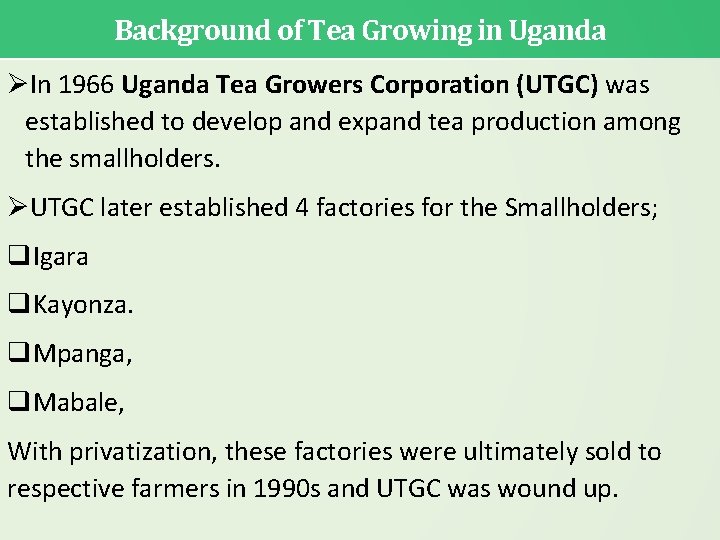 Background of Tea Growing in Uganda

➢In 1966 Uganda Tea Growers Corporation (UTGC) was established to develop and expand tea production among the smallholders.

➢UTGC later established 4 factories for the Smallholders;

❑Igara

❑Kayonza.

❑Mpanga,

❑Mabale,

With privatization, these factories were ultimately sold to respective farmers in 1990s and UTGC was wound up.